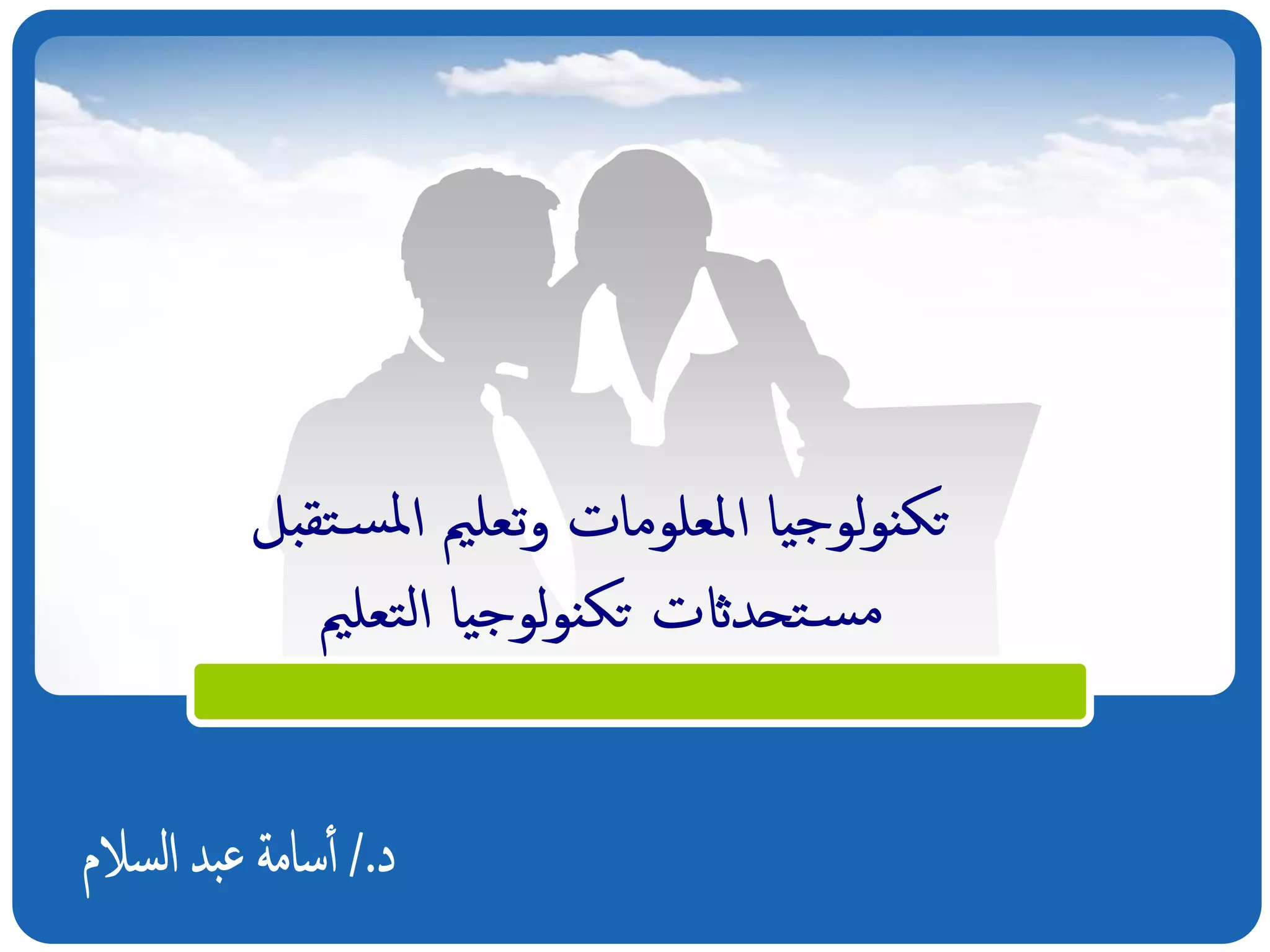 تكنولوجيا المعلومات وتعليم المستقبل
مستحدثات تكنولوجيا التعليم

د./ أسامة عبد السلام